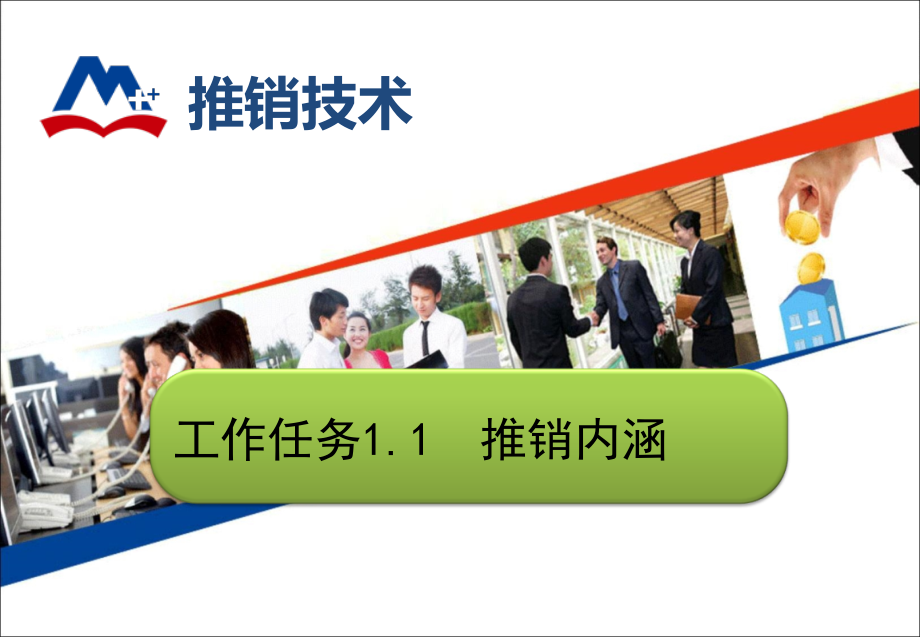 推销技术

工作任务1.1　推销内涵